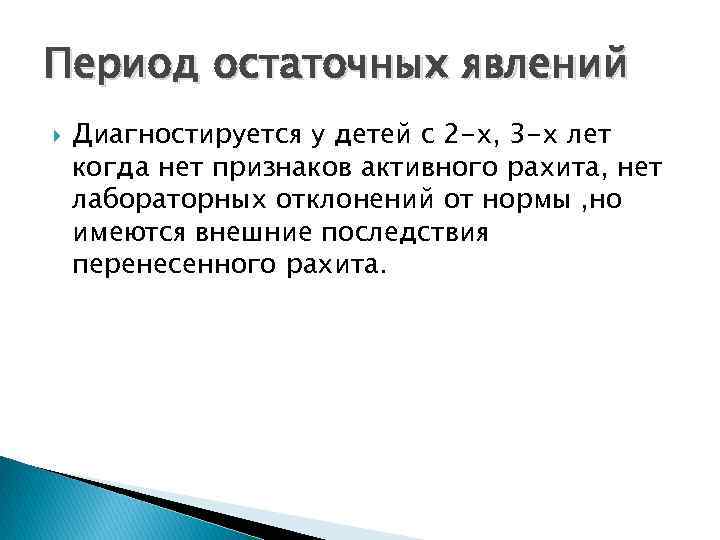 Период остаточных явлений

Диагностируется у детей с 2-х, 3-х лет когда нет признаков активного рахита, нет лабораторных отклонений от нормы ,но имеются внешние последствия перенесенного рахита.